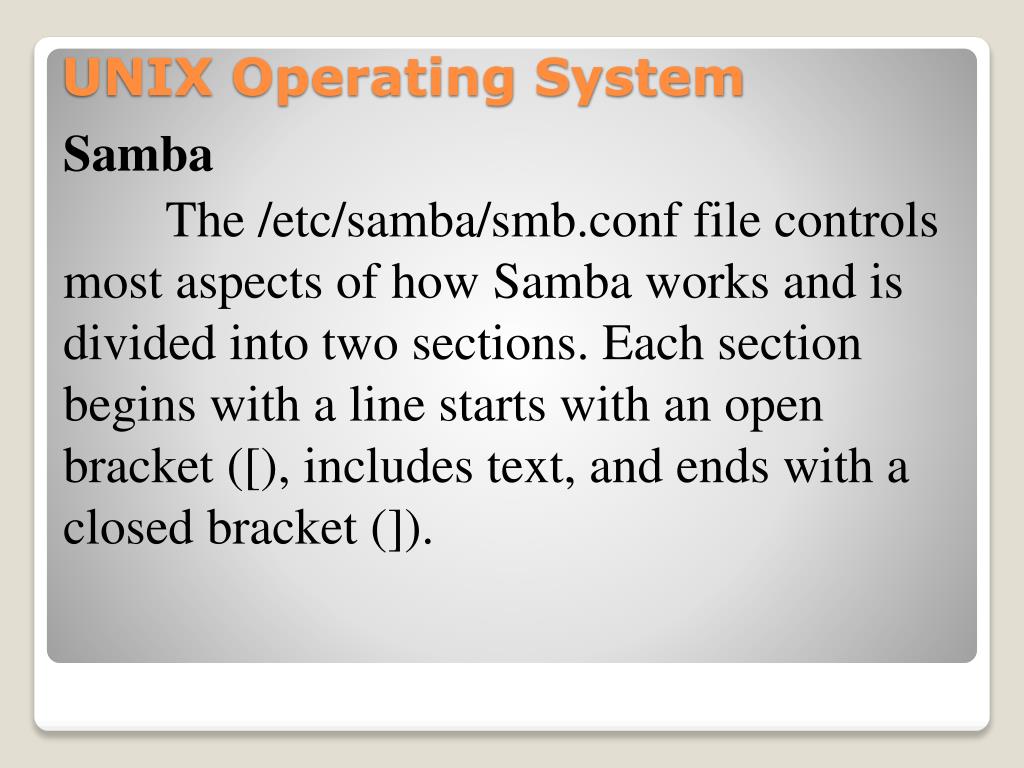 UNIX Operating System

Samba

The /etc/samba/smb.conf file controls most aspects of how Samba works and is divided into two sections. Each section begins with a line starts with an open bracket ([), includes text, and ends with a closed bracket (]).